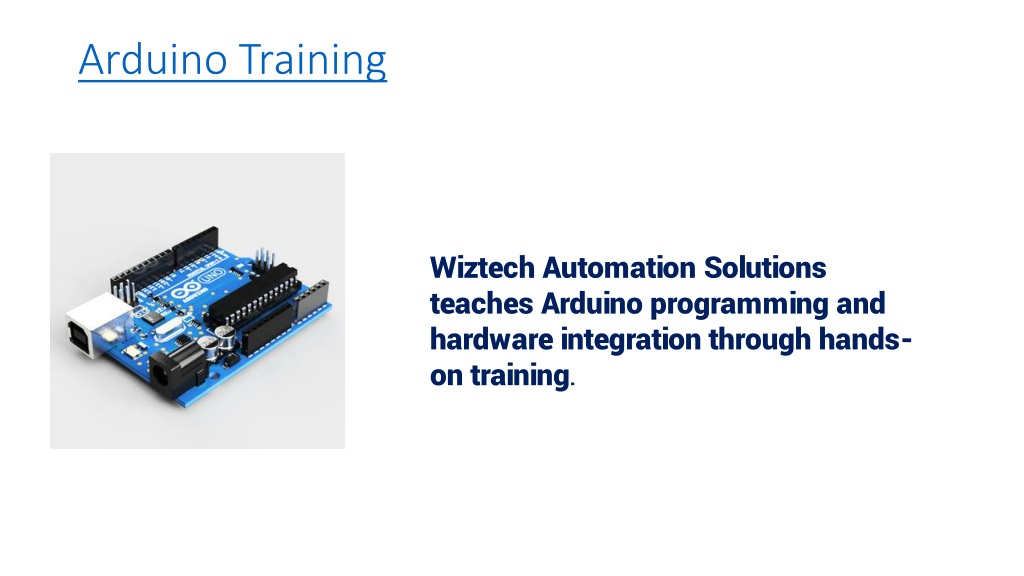 Arduino Training

UNO

Wiztech Automation Solutions teaches Arduino programming and hardware integration through hands-on training.